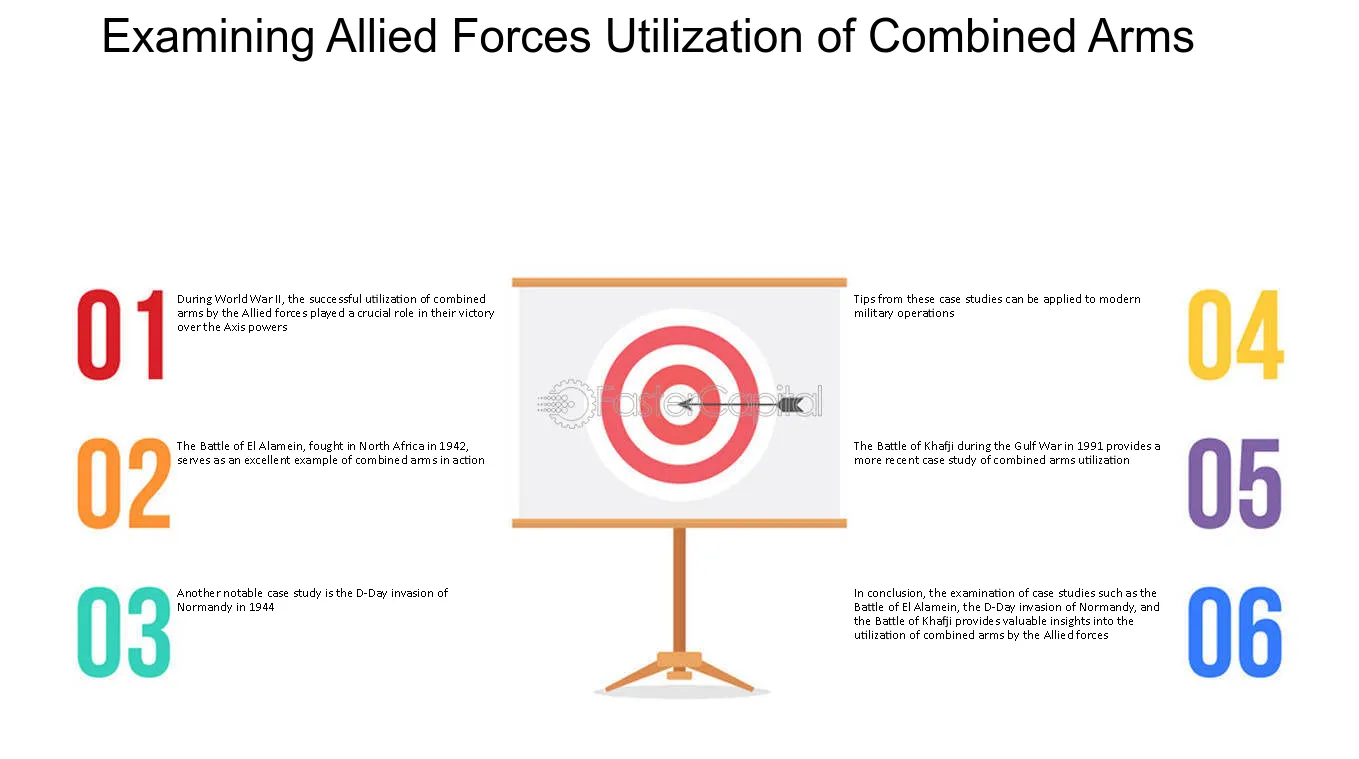 Examining Allied Forces Utilization of Combined Arms

01

During World War II, the successful utilization of combined arms by the Allied forces played a crucial role in their victory over the Axis powers

02

The Battle of El Alamein, fought in North Africa in 1942, serves as an excellent example of combined arms in action

03

Another notable case study is the D-Day invasion of Normandy in 1944

FasterCapital

Tips from these case studies can be applied to modern military operations

04

The Battle of Khafji during the Gulf War in 1991 provides a more recent case study of combined arms utilization

05

In conclusion, the examination of case studies such as the Battle of El Alamein, the D-Day invasion of Normandy, and the Battle of Khafji provides valuable insights into the utilization of combined arms by the Allied forces

06